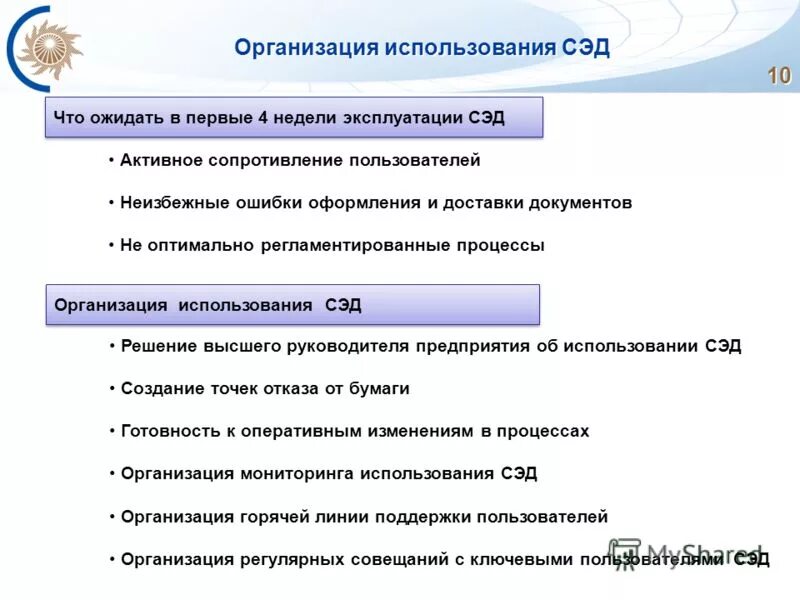 Организация использования СЭД

10

Что ожидать в первые 4 недели эксплуатации СЭД

• Активное сопротивление пользователей

• Неизбежные ошибки оформления и доставки документов

• Не оптимально регламентированные процессы

Организация использования СЭД

• Решение высшего руководителя предприятия об использовании СЭД

• Создание точек отказа от бумаги

• Готовность к оперативным изменениям в процессах

• Организация мониторинга использования СЭД

• Организация горячей линии поддержки пользователей

• Организация регулярных совещаний с ключевыми пользователями СЭД

MyShared